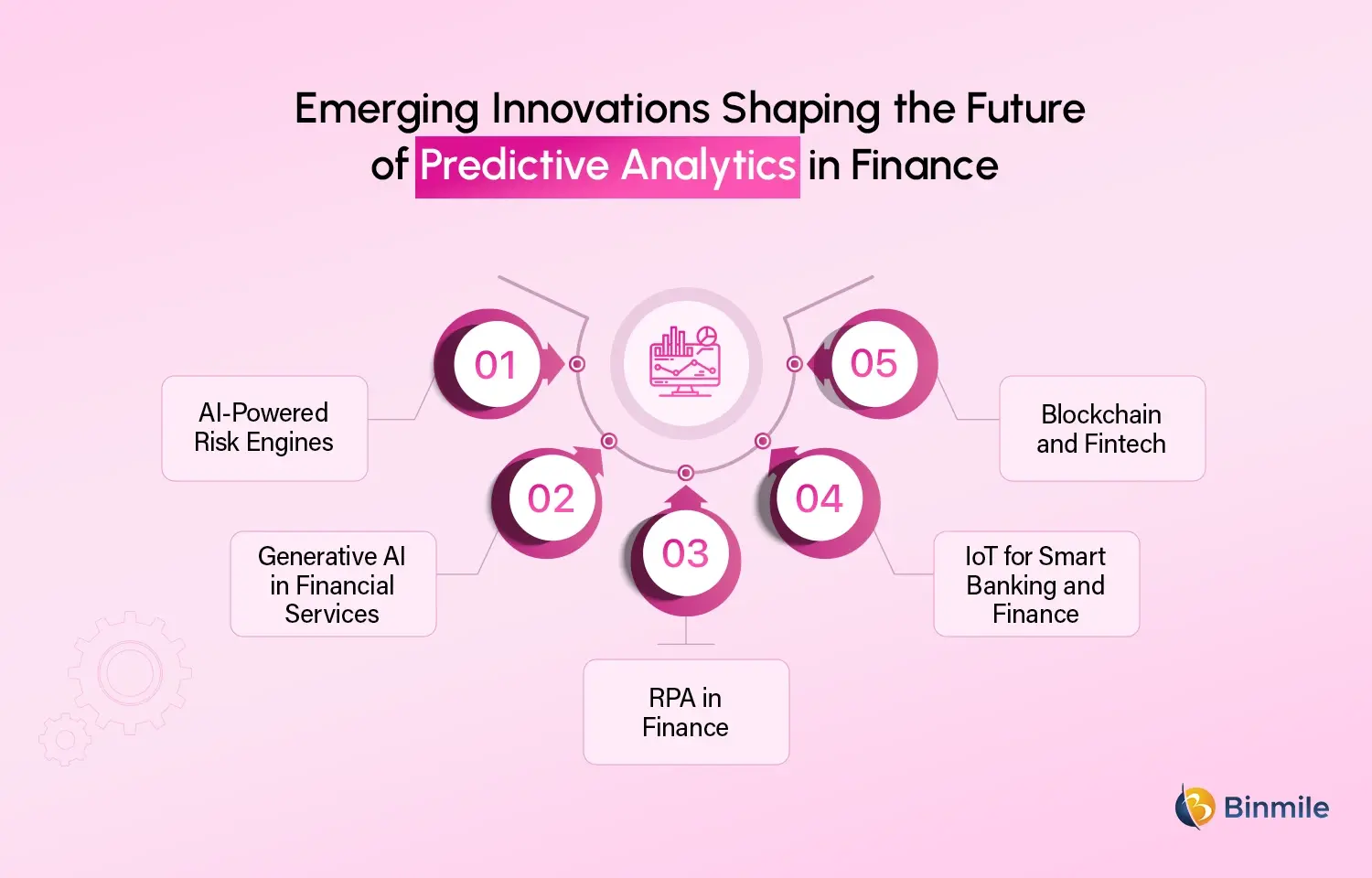 Emerging Innovations Shaping the Future of Predictive Analytics in Finance

01
AI-Powered Risk Engines

02
Generative AI in Financial Services

03
RPA in Finance

04
IoT for Smart Banking and Finance

05
Blockchain and Fintech

Binmile